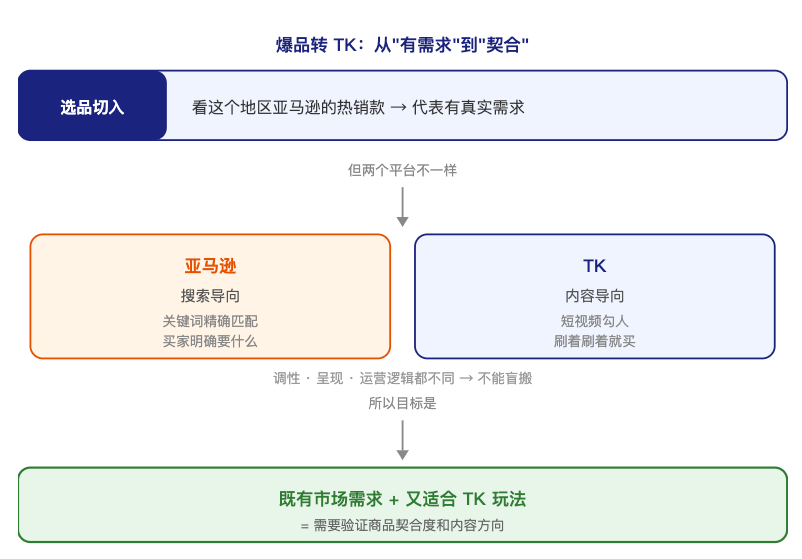 爆品转 TK：从"有需求"到"契合"

选品切入

看这个地区亚马逊的热销款 → 代表有真实需求

但两个平台不一样

亚马逊

搜索导向

关键词精确匹配
买家明确要什么

TK

内容导向

短视频勾人
刷着刷着就买

调性 · 呈现 · 运营逻辑都不同 → 不能盲搬

所以目标是

既有市场需求 + 又适合 TK 玩法

= 需要验证商品契合度和内容方向